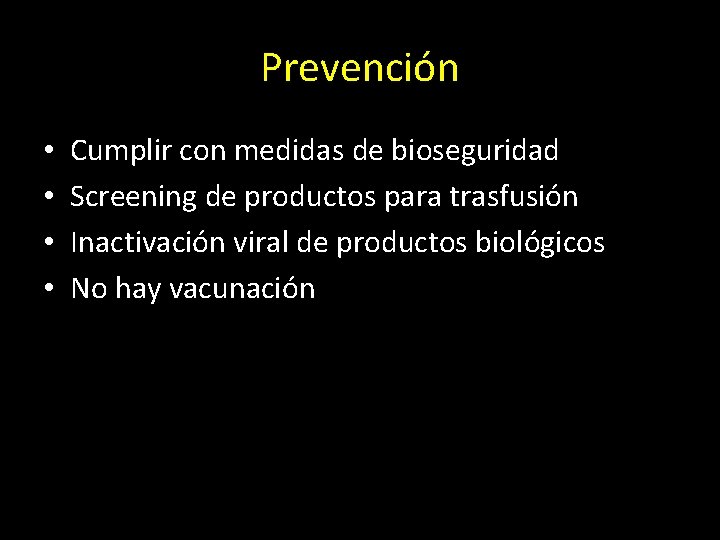 Prevención

• Cumplir con medidas de bioseguridad
• Screening de productos para trasfusión
• Inactivación viral de productos biológicos
• No hay vacunación